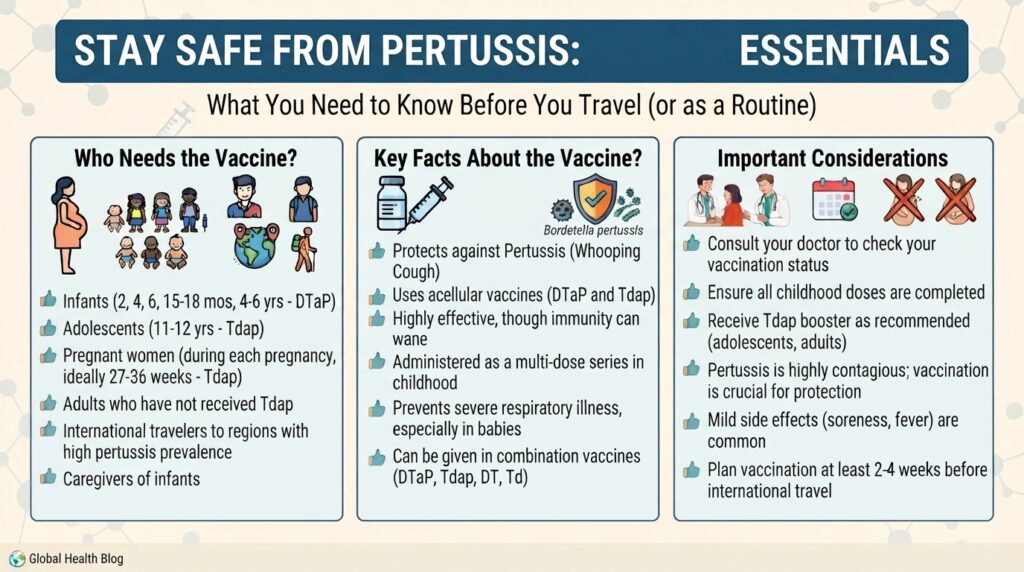 STAY SAFE FROM PERTUSSIS: ESSENTIALS

What You Need to Know Before You Travel (or as a Routine)

Who Needs the Vaccine?

Infants (2, 4, 6, 15-18 mos, 4-6 yrs - DTaP)

Adolescents (11-12 yrs - Tdap)

Pregnant women (during each pregnancy, ideally 27-36 weeks - Tdap)

Adults who have not received Tdap

International travelers to regions with high pertussis prevalence

Caregivers of infants

Key Facts About the Vaccine?

Bordetella pertussis

Protects against Pertussis (Whooping Cough)

Uses acellular vaccines (DTaP and Tdap)

Highly effective, though immunity can wane

Administered as a multi-dose series in childhood

Prevents severe respiratory illness, especially in babies

Can be given in combination vaccines (DTaP, Tdap, DT, Td)

Important Considerations

Consult your doctor to check your vaccination status

Ensure all childhood doses are completed

Receive Tdap booster as recommended (adolescents, adults)

Pertussis is highly contagious; vaccination is crucial for protection

Mild side effects (soreness, fever) are common

Plan vaccination at least 2-4 weeks before international travel

Global Health Blog